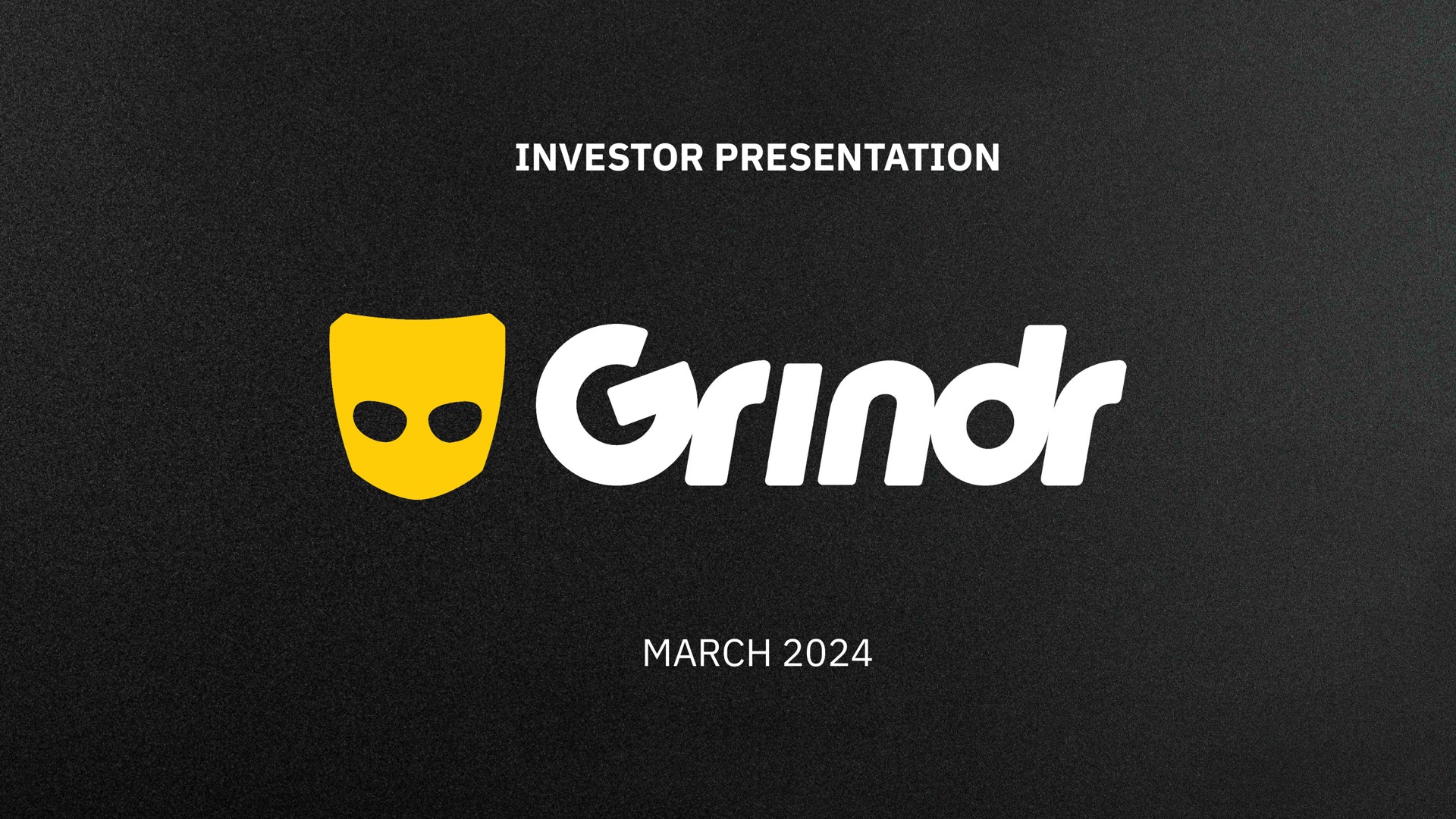 INVESTOR PRESENTATION

Grindr

MARCH 2024